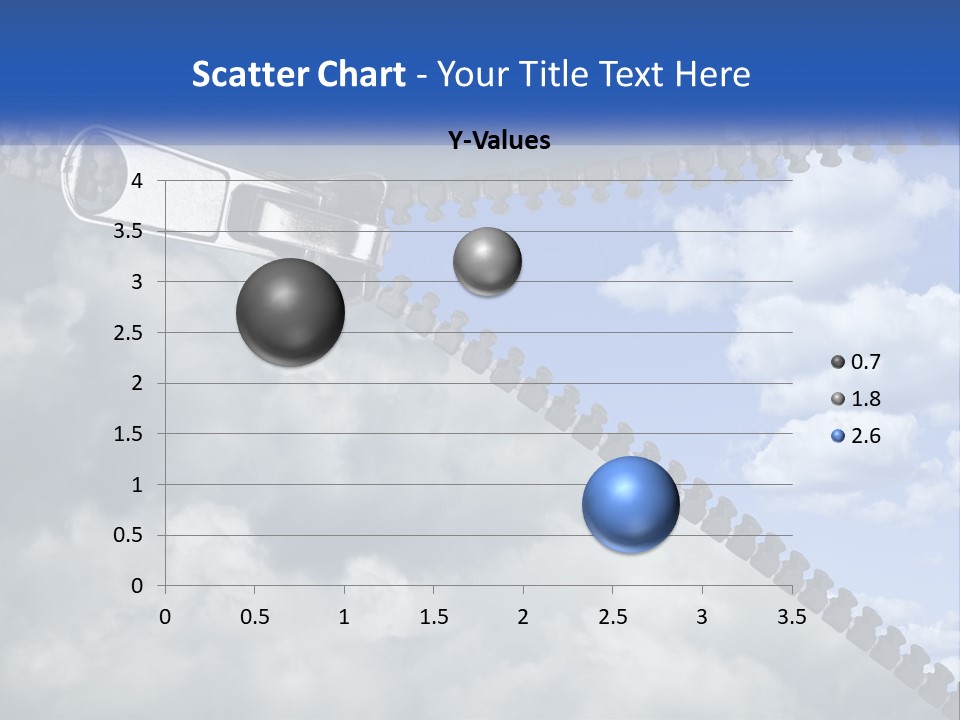 Scatter Chart - Your Title Text Here

Y-Values

4
3.5
3
2.5
2
1.5
1
0.5
0

0 0.5 1 1.5 2 2.5 3 3.5

0.7
1.8
2.6